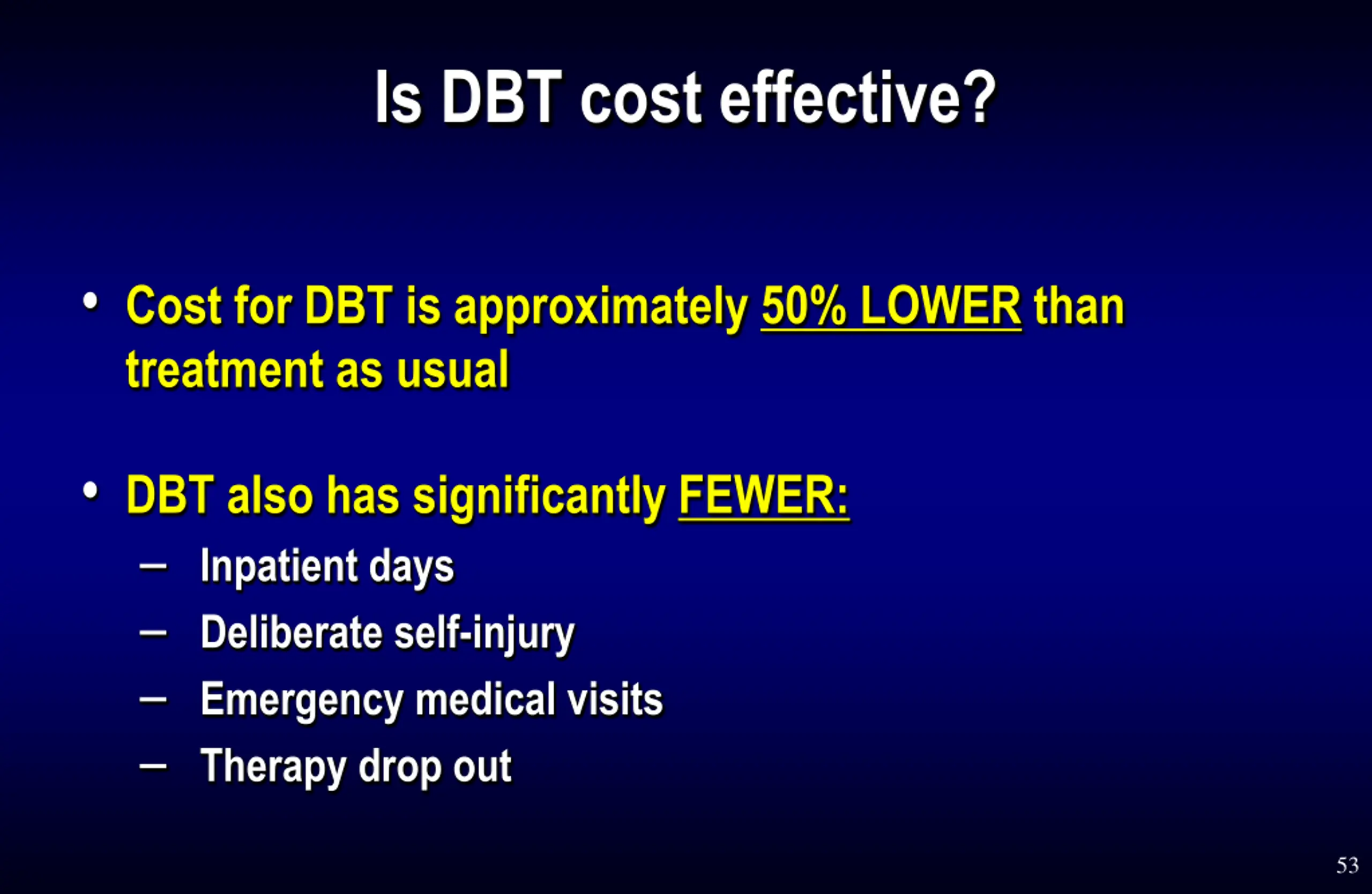 Is DBT cost effective?

• Cost for DBT is approximately 50% LOWER than treatment as usual

• DBT also has significantly FEWER:
– Inpatient days
– Deliberate self-injury
– Emergency medical visits
– Therapy drop out

53